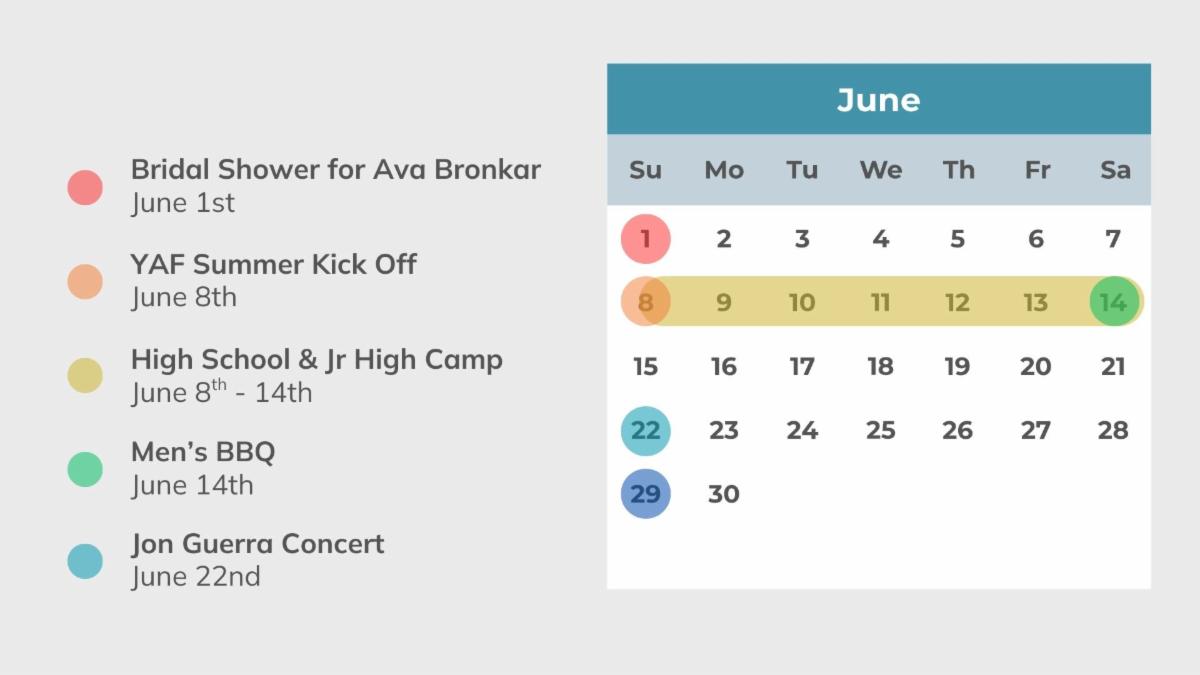 Bridal Shower for Ava Bronkar
June 1st

YAF Summer Kick Off
June 8th

High School & Jr High Camp
June 8$^{th}$ - 14th

Men's BBQ
June 14th

Jon Guerra Concert
June 22nd

June

| Su | Mo | Tu | We | Th | Fr | Sa |
|---|---|---|---|---|---|---|
| 1 | 2 | 3 | 4 | 5 | 6 | 7 |
| 8 | 9 | 10 | 11 | 12 | 13 | 14 |
| 15 | 16 | 17 | 18 | 19 | 20 | 21 |
| 22 | 23 | 24 | 25 | 26 | 27 | 28 |
| 29 | 30 | | | | | |